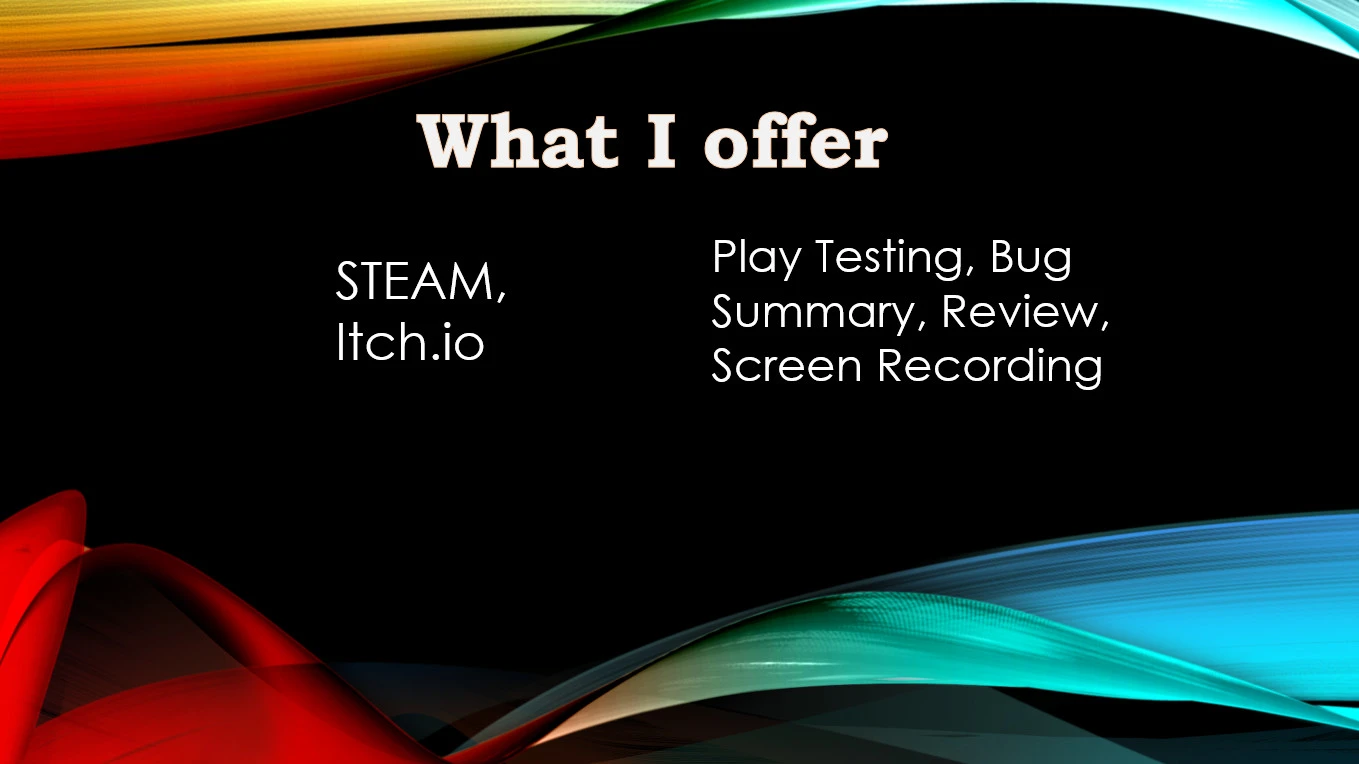 What I offer

STEAM, Itch.io

Play Testing, Bug Summary, Review, Screen Recording